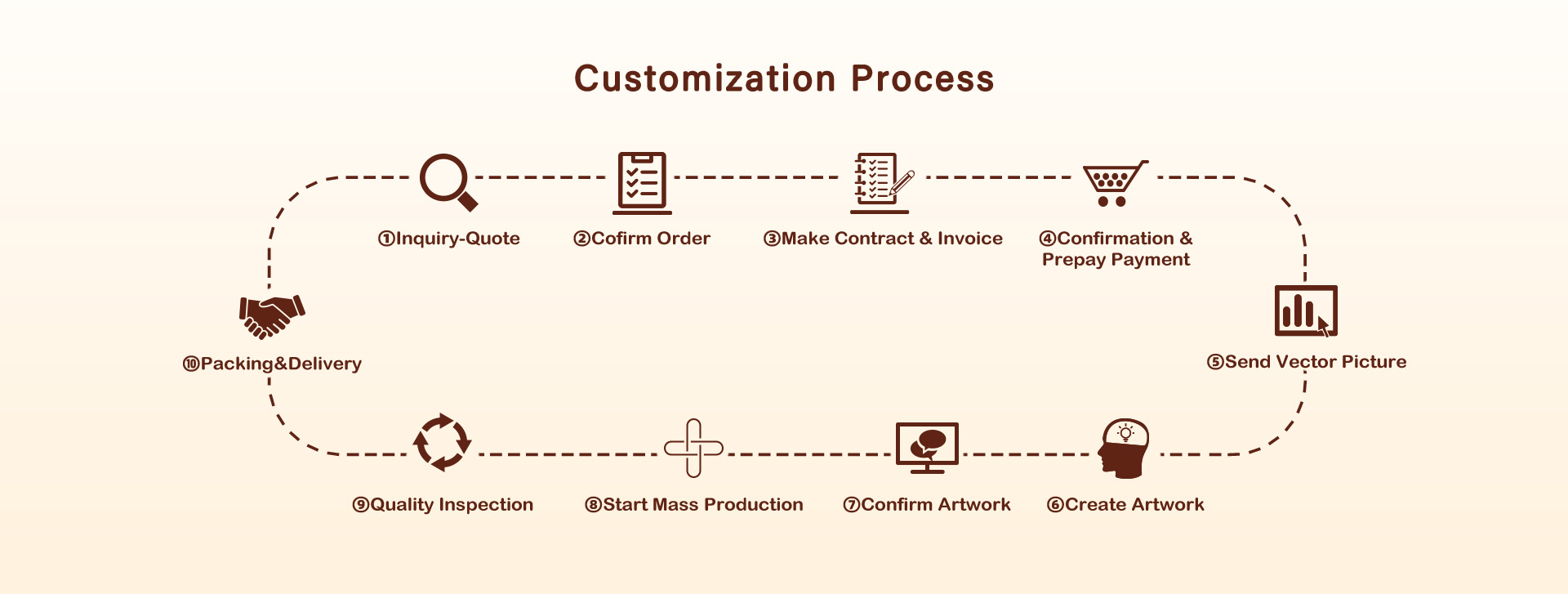 Customization Process

①Inquiry-Quote

②Cofirm Order

③Make Contract & Invoice

④Confirmation & Prepay Payment

⑤Send Vector Picture

⑥Create Artwork

⑦Confirm Artwork

⑧Start Mass Production

⑨Quality Inspection

⑩Packing&Delivery